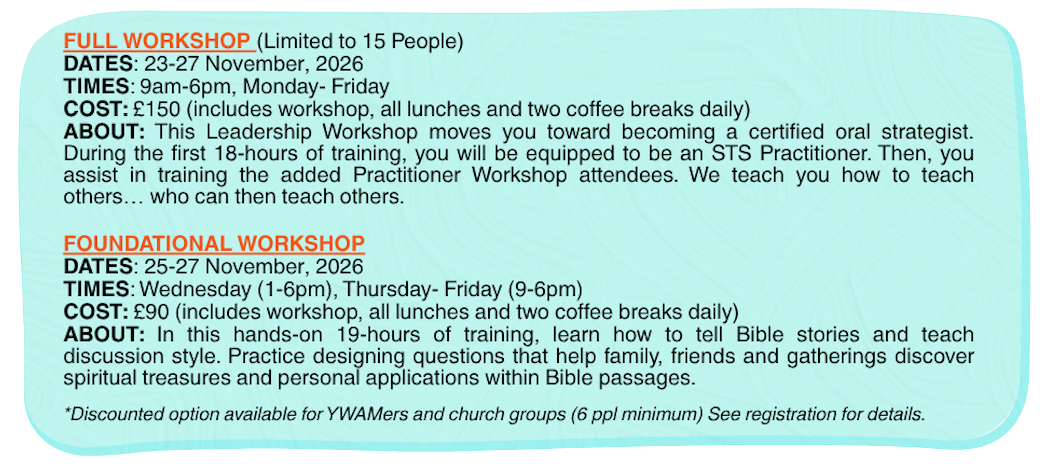 FULL WORKSHOP (Limited to 15 People)
DATES: 23-27 November, 2026
TIMES: 9am-6pm, Monday- Friday
COST: £150 (includes workshop, all lunches and two coffee breaks daily)
ABOUT: This Leadership Workshop moves you toward becoming a certified oral strategist. During the first 18-hours of training, you will be equipped to be an STS Practitioner. Then, you assist in training the added Practitioner Workshop attendees. We teach you how to teach others… who can then teach others.

FOUNDATIONAL WORKSHOP
DATES: 25-27 November, 2026
TIMES: Wednesday (1-6pm), Thursday- Friday (9-6pm)
COST: £90 (includes workshop, all lunches and two coffee breaks daily)
ABOUT: In this hands-on 19-hours of training, learn how to tell Bible stories and teach discussion style. Practice designing questions that help family, friends and gatherings discover spiritual treasures and personal applications within Bible passages.

*Discounted option available for YWAMers and church groups (6 ppl minimum) See registration for details.